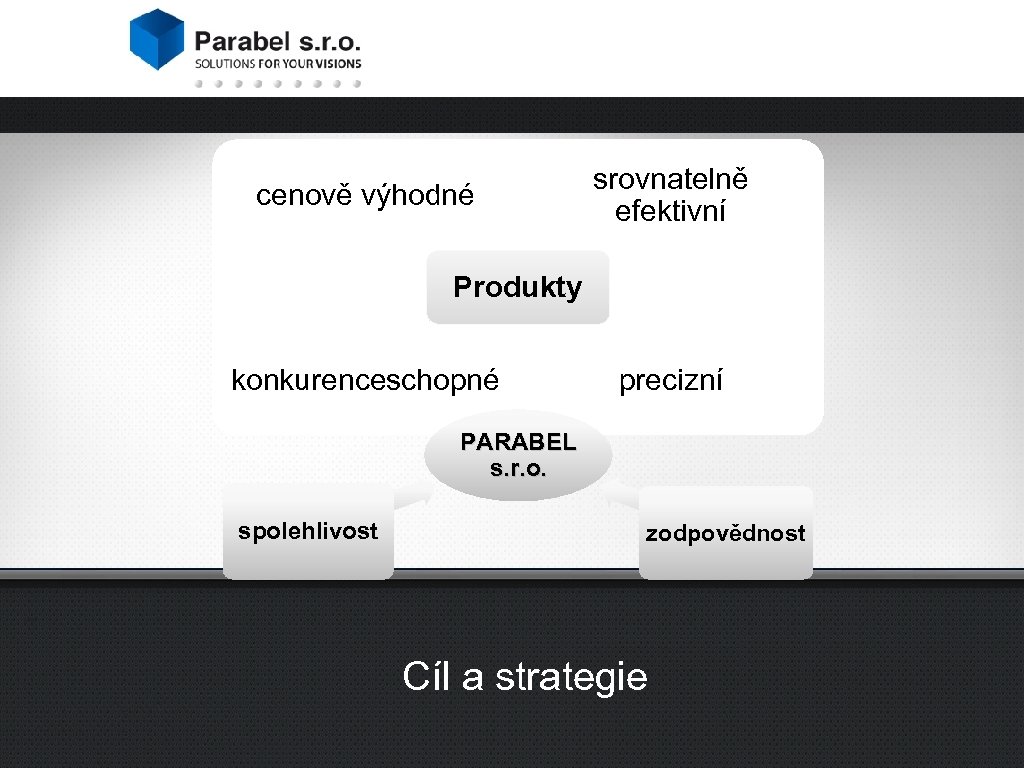 Parabel s.r.o.
SOLUTIONS FOR YOUR VISIONS

cenově výhodné

srovnatelně efektivní

Produkty

konkurenceschopné

precizní

PARABEL s.r.o.

spolehlivost

zodpovědnost

Cíl a strategie